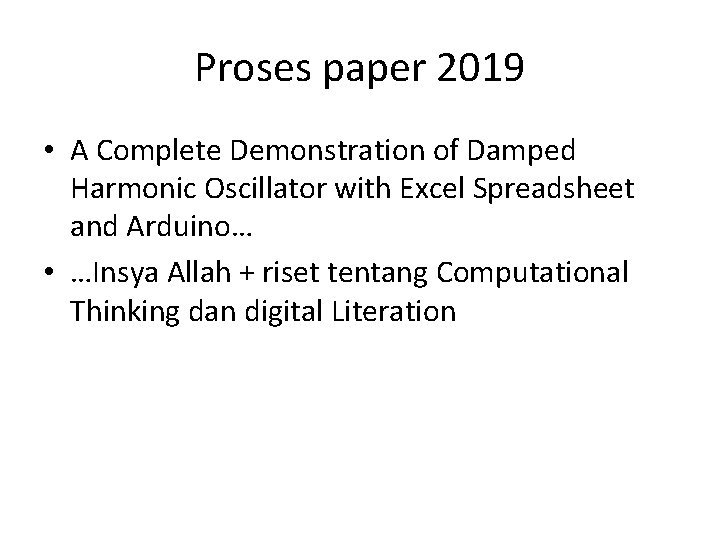 Proses paper 2019

• A Complete Demonstration of Damped Harmonic Oscillator with Excel Spreadsheet and Arduino…

• …Insya Allah + riset tentang Computational Thinking dan digital Literation